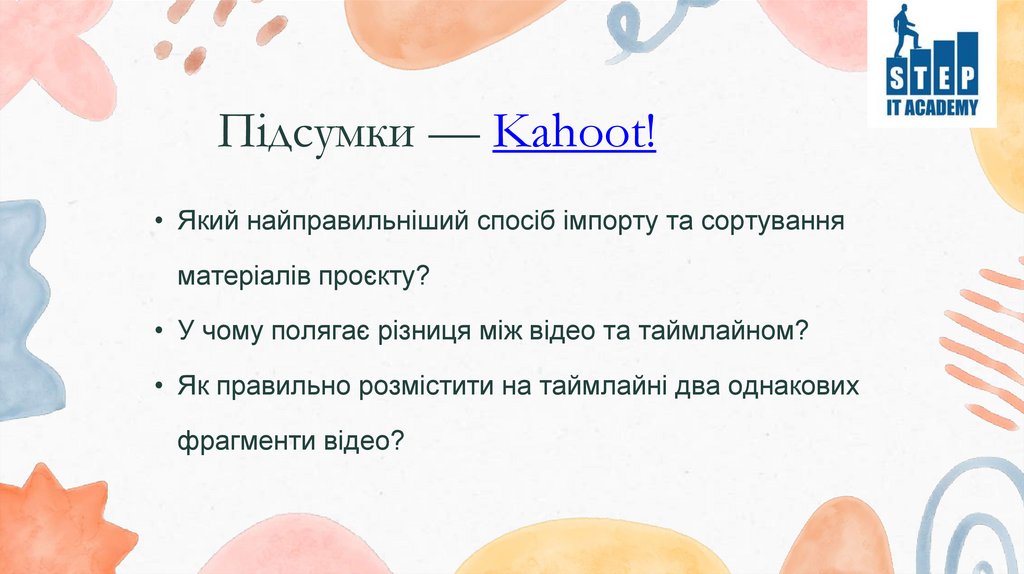 STEP
IT ACADEMY

Підсумки — Kahoot!

• Який найправильніший спосіб імпорту та сортування матеріалів проєкту?
• У чому полягає різниця між відео та таймлайном?
• Як правильно розмістити на таймлайні два однакових фрагменти відео?